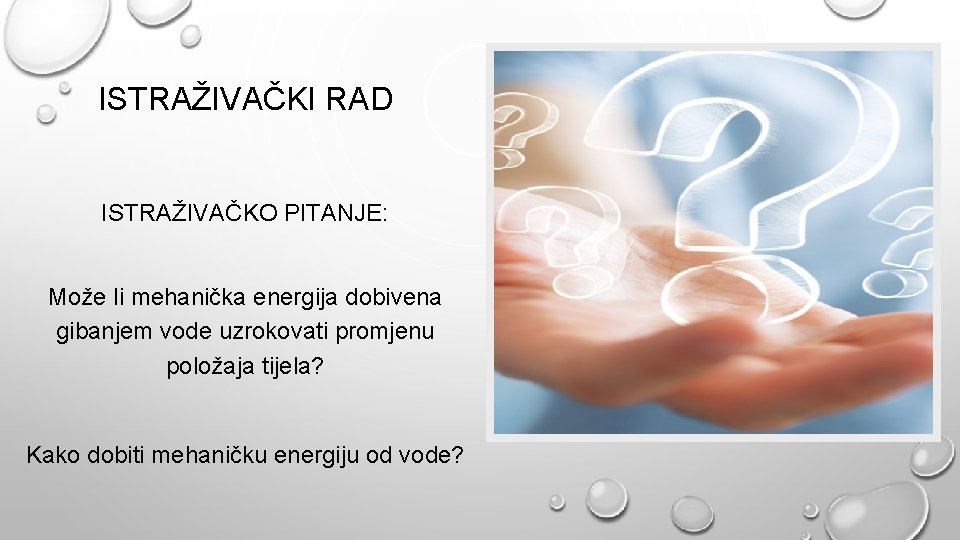 ISTRAŽIVAČKI RAD

ISTRAŽIVAČKO PITANJE:

Može li mehanička energija dobivena gibanjem vode uzrokovati promjenu položaja tijela?

Kako dobiti mehaničku energiju od vode?